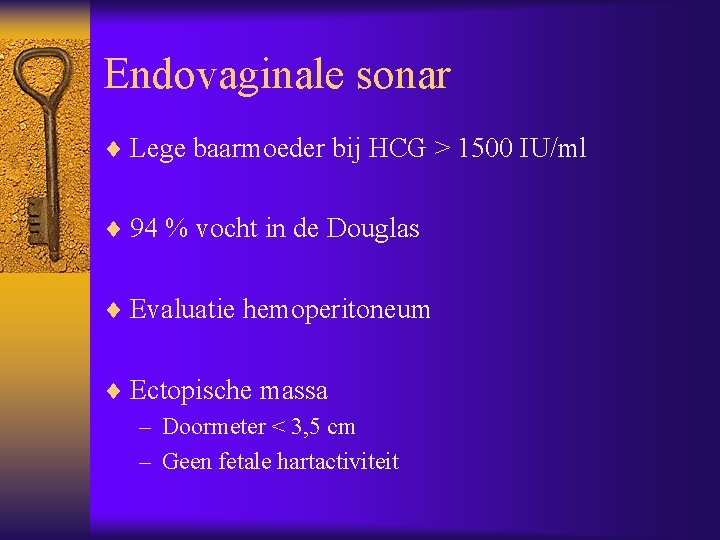 Endovaginale sonar

♦ Lege baarmoeder bij HCG > 1500 IU/ml

♦ 94 % vocht in de Douglas

♦ Evaluatie hemoperitoneum

♦ Ectopische massa
– Doormeter < 3,5 cm
– Geen fetale hartactiviteit